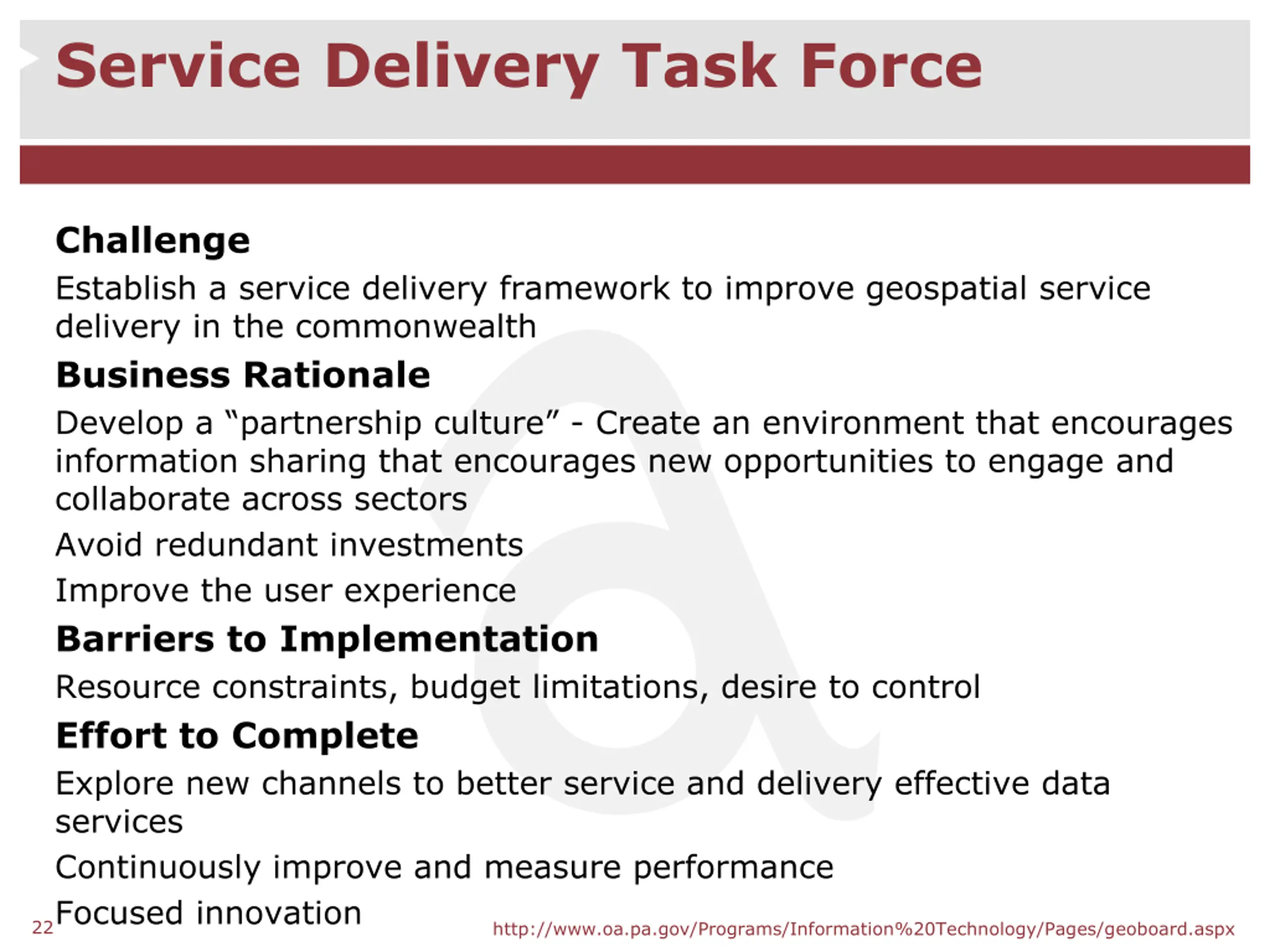 Service Delivery Task Force

Challenge

Establish a service delivery framework to improve geospatial service delivery in the commonwealth

Business Rationale

Develop a “partnership culture” - Create an environment that encourages information sharing that encourages new opportunities to engage and collaborate across sectors

Avoid redundant investments

Improve the user experience

Barriers to Implementation

Resource constraints, budget limitations, desire to control

Effort to Complete

Explore new channels to better service and delivery effective data services

Continuously improve and measure performance

Focused innovation

22

http://www.oa.pa.gov/Programs/Information%20Technology/Pages/geoboard.aspx